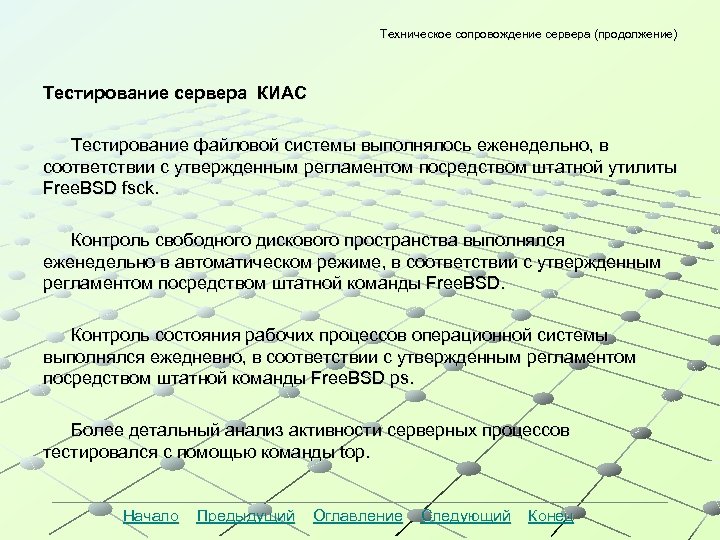 Техническое сопровождение сервера (продолжение)

Тестирование сервера КИАС

Тестирование файловой системы выполнялось еженедельно, в соответствии с утвержденным регламентом посредством штатной утилиты FreeBSD fsck.

Контроль свободного дискового пространства выполнялся еженедельно в автоматическом режиме, в соответствии с утвержденным регламентом посредством штатной команды FreeBSD.

Контроль состояния рабочих процессов операционной системы выполнялся ежедневно, в соответствии с утвержденным регламентом посредством штатной команды FreeBSD ps.

Более детальный анализ активности серверных процессов тестировался с помощью команды top.

Начало Предыдущий Оглавление Следующий Конец